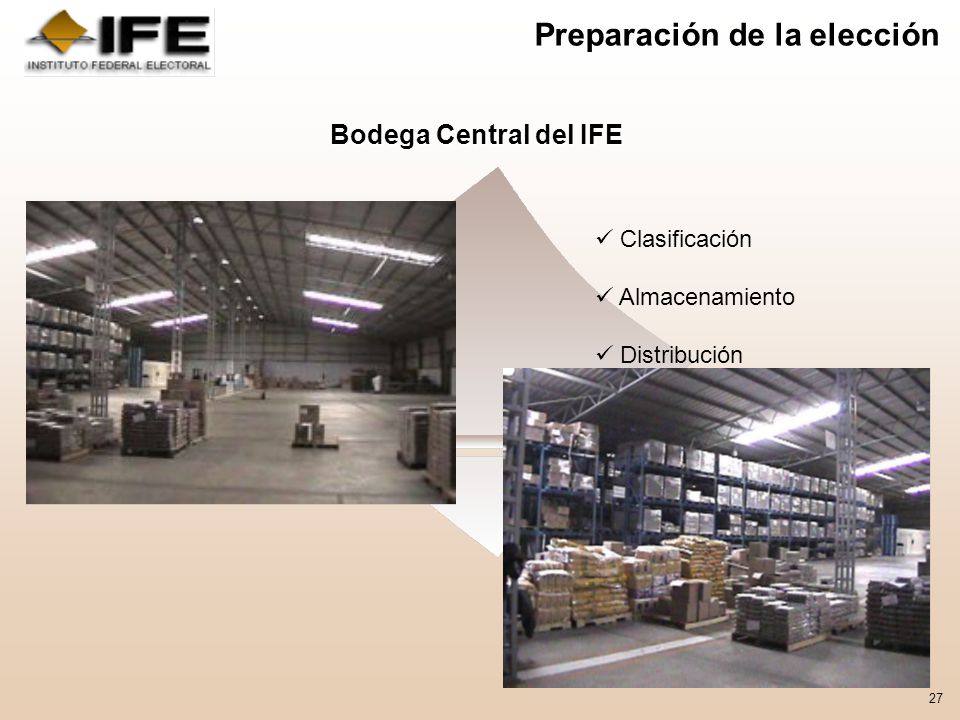 IFE
INSTITUTO FEDERAL ELECTORAL

Preparación de la elección

Bodega Central del IFE

✓ Clasificación

✓ Almacenamiento

✓ Distribución

27